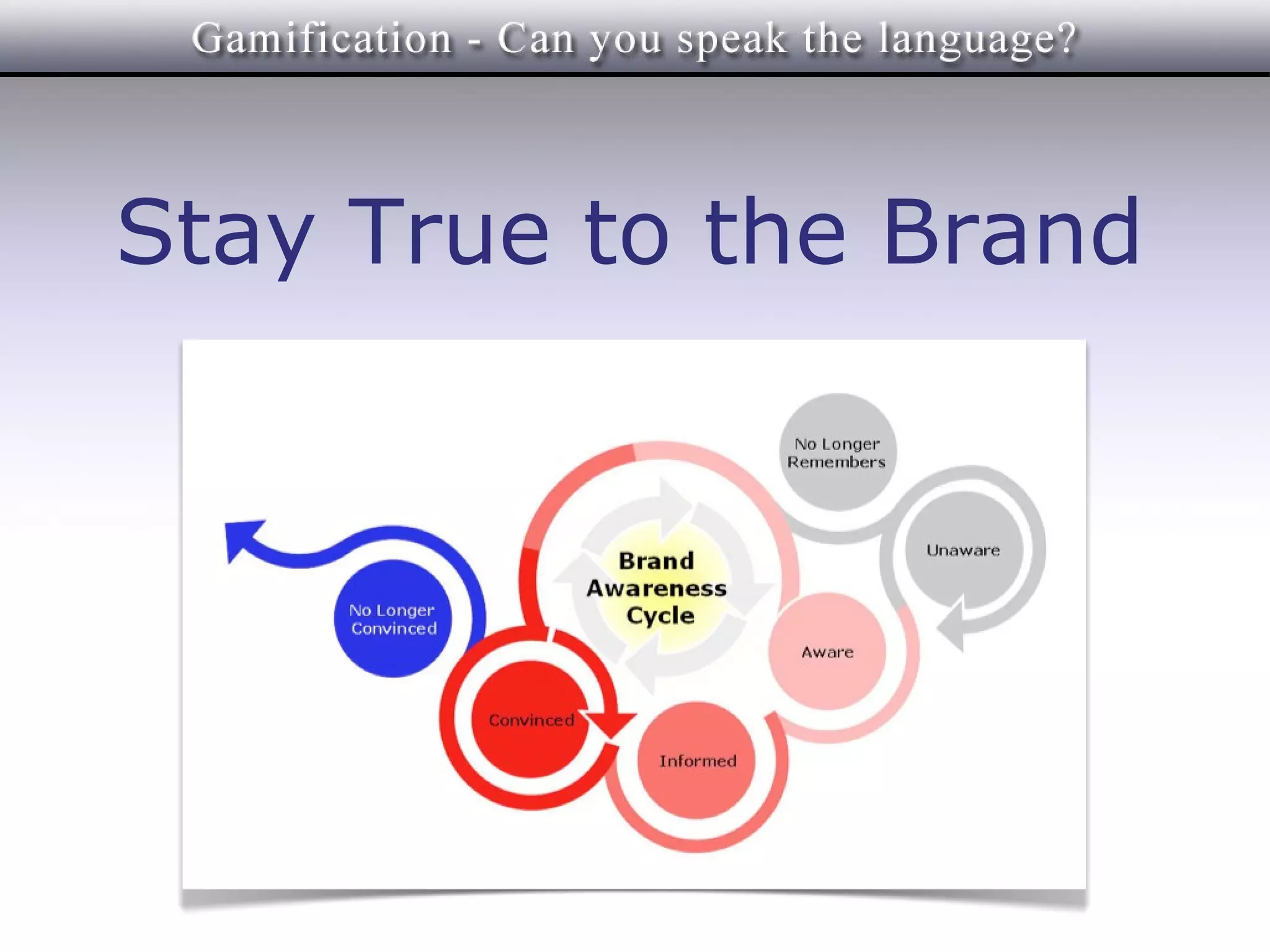 Gamification - Can you speak the language?

Stay True to the Brand

No Longer Remembers

Unaware

Brand Awareness Cycle

No Longer Convinced

Aware

Convinced

Informed